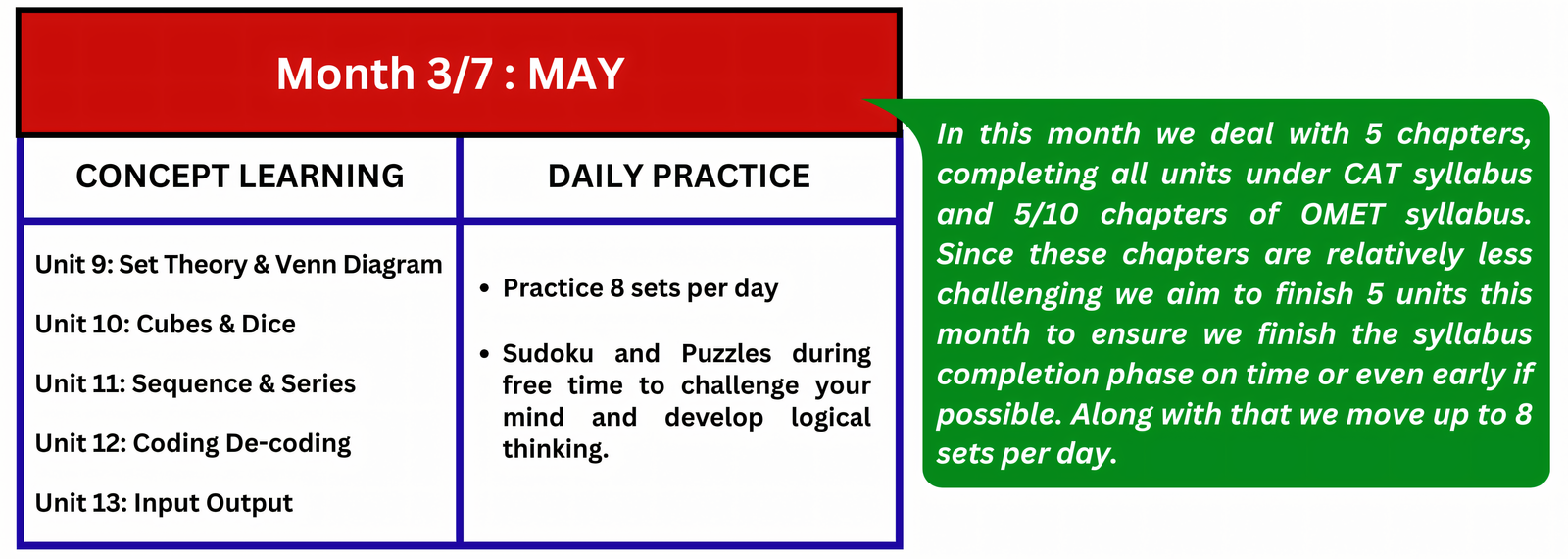 Month 3/7 : MAY

| CONCEPT LEARNING | DAILY PRACTICE |
|---|---|
| Unit 9: Set Theory & Venn Diagram<br>Unit 10: Cubes & Dice<br>Unit 11: Sequence & Series<br>Unit 12: Coding De-coding<br>Unit 13: Input Output | • Practice 8 sets per day<br>• Sudoku and Puzzles during free time to challenge your mind and develop logical thinking. |

In this month we deal with 5 chapters, completing all units under CAT syllabus and 5/10 chapters of OMET syllabus. Since these chapters are relatively less challenging we aim to finish 5 units this month to ensure we finish the syllabus completion phase on time or even early if possible. Along with that we move up to 8 sets per day.